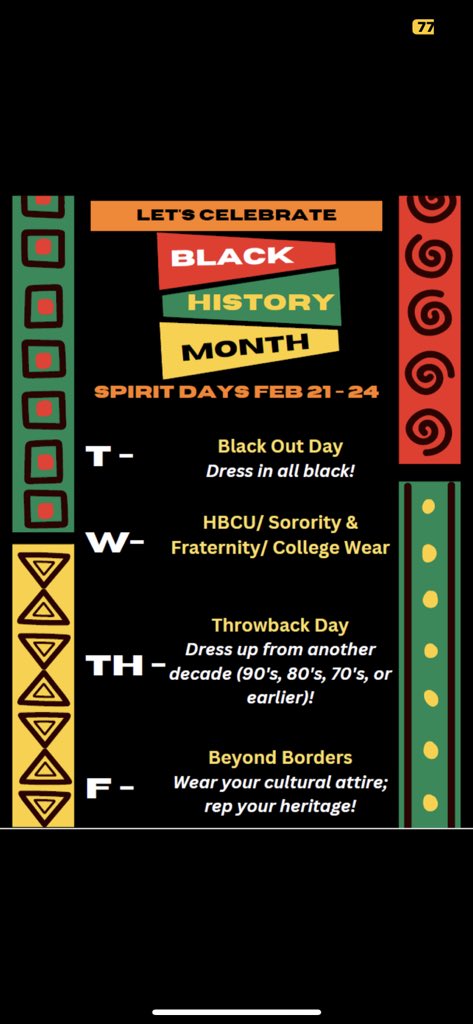 77

LET'S CELEBRATE
BLACK
HISTORY
MONTH

SPIRIT DAYS FEB 21 - 24

T - Black Out Day
Dress in all black!

W- HBCU/ Sorority & Fraternity/ College Wear

TH - Throwback Day
Dress up from another decade (90's, 80's, 70's, or earlier)!

F - Beyond Borders
Wear your cultural attire; rep your heritage!